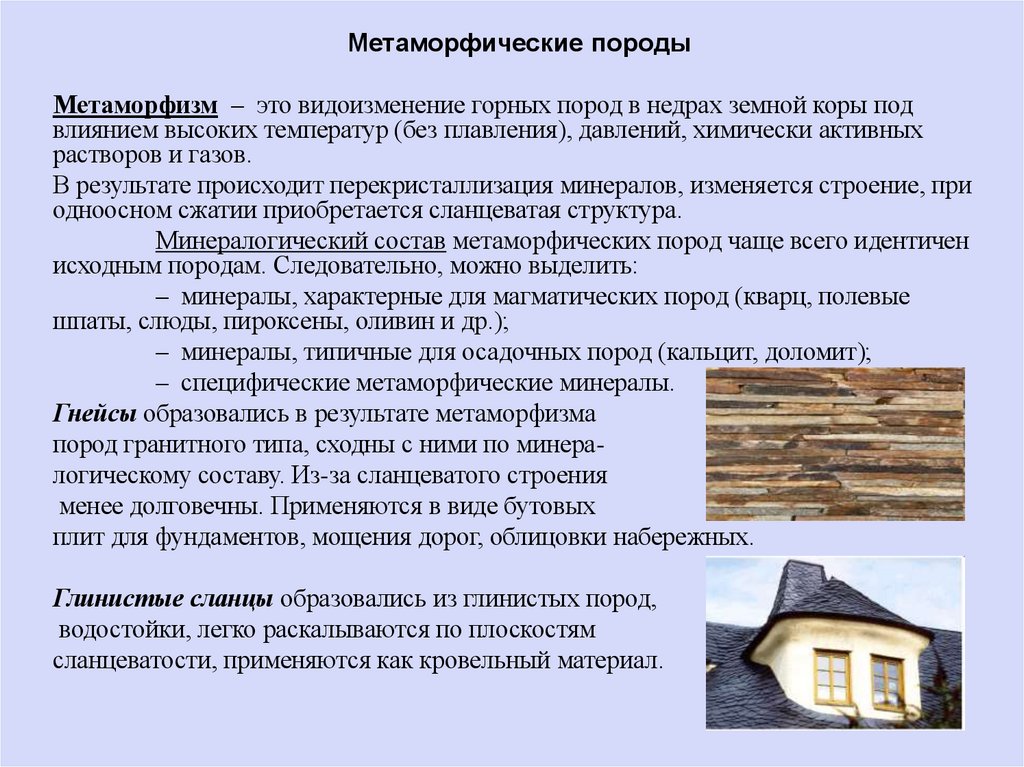 Метаморфические породы

Метаморфизм – это видоизменение горных пород в недрах земной коры под влиянием высоких температур (без плавления), давлений, химически активных растворов и газов.

В результате происходит перекристаллизация минералов, изменяется строение, при одноосном сжатии приобретается сланцеватая структура.

Минералогический состав метаморфических пород чаще всего идентичен исходным породам. Следовательно, можно выделить:

– минералы, характерные для магматических пород (кварц, полевые шпаты, слюды, пироксены, оливин и др.);

– минералы, типичные для осадочных пород (кальцит, доломит);

– специфические метаморфические минералы.

Гнейсы образовались в результате метаморфизма пород гранитного типа, сходны с ними по минералогическому составу. Из-за сланцеватого строения менее долговечны. Применяются в виде бутовых плит для фундаментов, мощения дорог, облицовки набережных.

Глинистые сланцы образовались из глинистых пород, водостойки, легко раскалываются по плоскостям сланцеватости, применяются как кровельный материал.